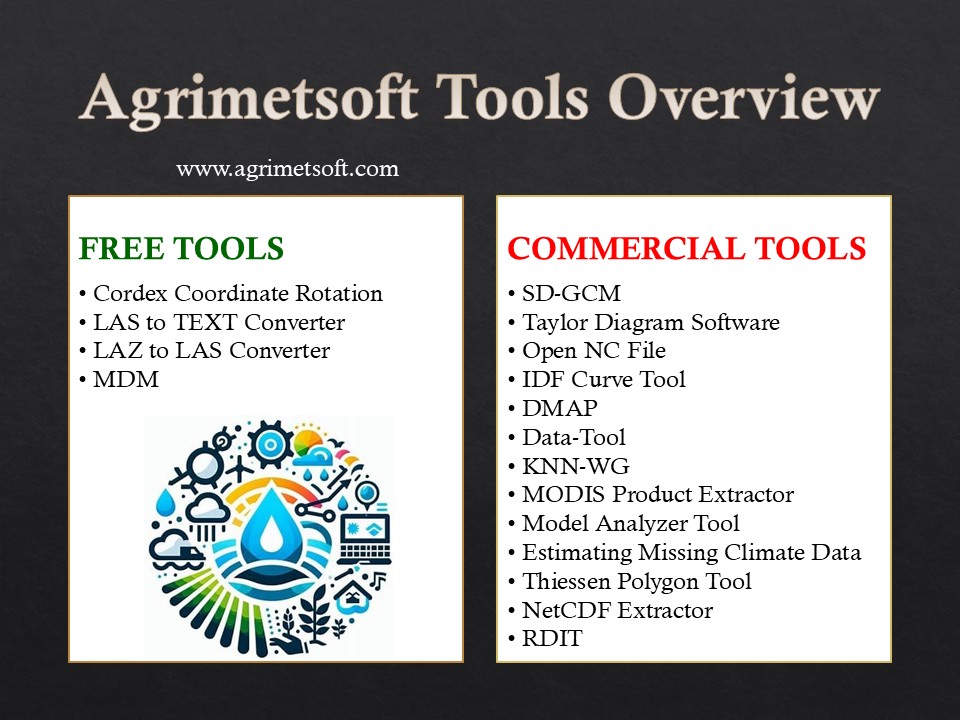 Agrimetsoft Tools Overview

www.agrimetsoft.com

FREE TOOLS

• Cordex Coordinate Rotation
• LAS to TEXT Converter
• LAZ to LAS Converter
• MDM

COMMERCIAL TOOLS

• SD-GCM
• Taylor Diagram Software
• Open NC File
• IDF Curve Tool
• DMAP
• Data-Tool
• KNN-WG
• MODIS Product Extractor
• Model Analyzer Tool
• Estimating Missing Climate Data
• Thiessen Polygon Tool
• NetCDF Extractor
• RDIT